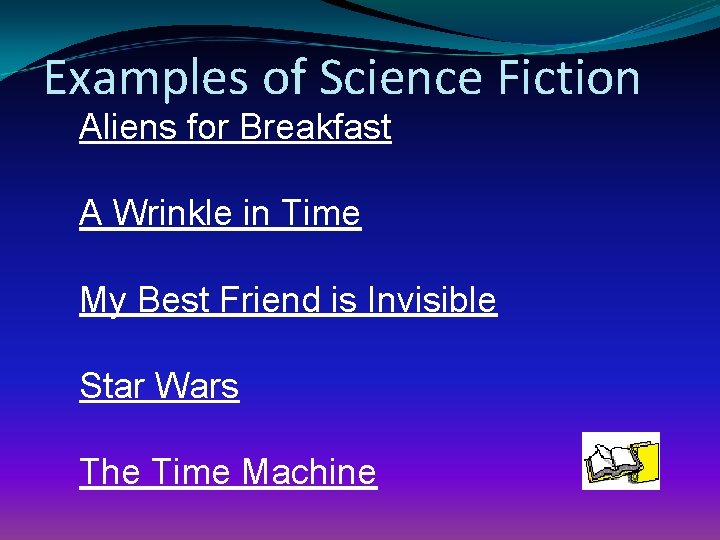 Examples of Science Fiction

Aliens for Breakfast

A Wrinkle in Time

My Best Friend is Invisible

Star Wars

The Time Machine